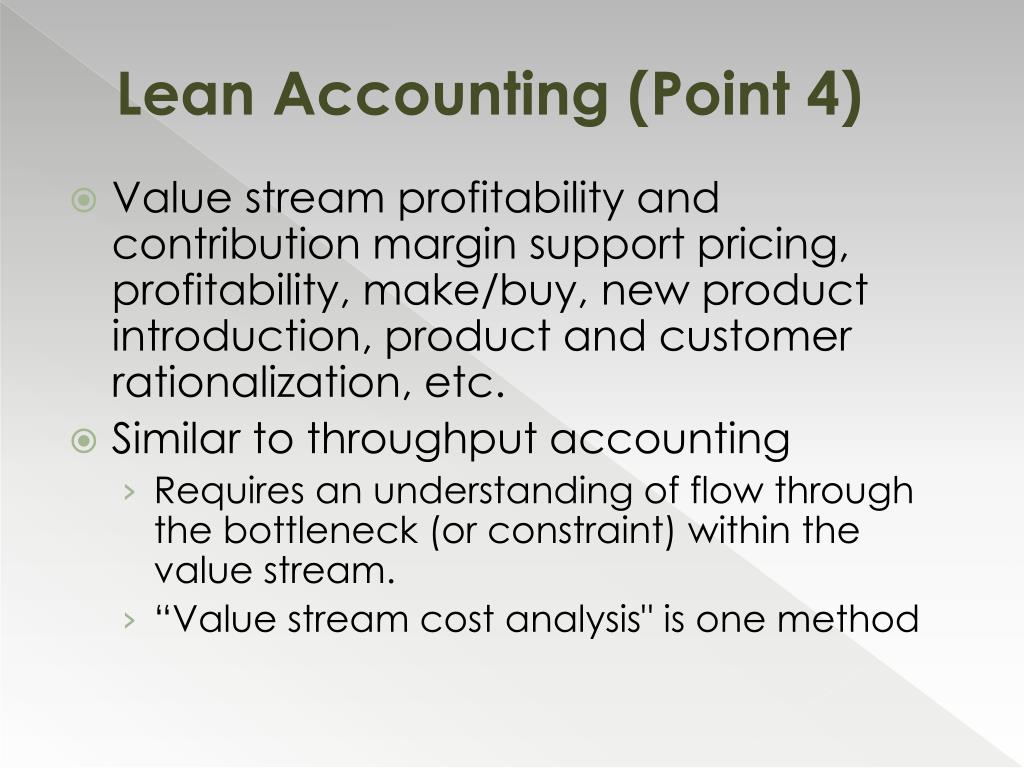 Lean Accounting (Point 4)

Value stream profitability and contribution margin support pricing, profitability, make/buy, new product introduction, product and customer rationalization, etc.

Similar to throughput accounting

› Requires an understanding of flow through the bottleneck (or constraint) within the value stream.

› “Value stream cost analysis" is one method